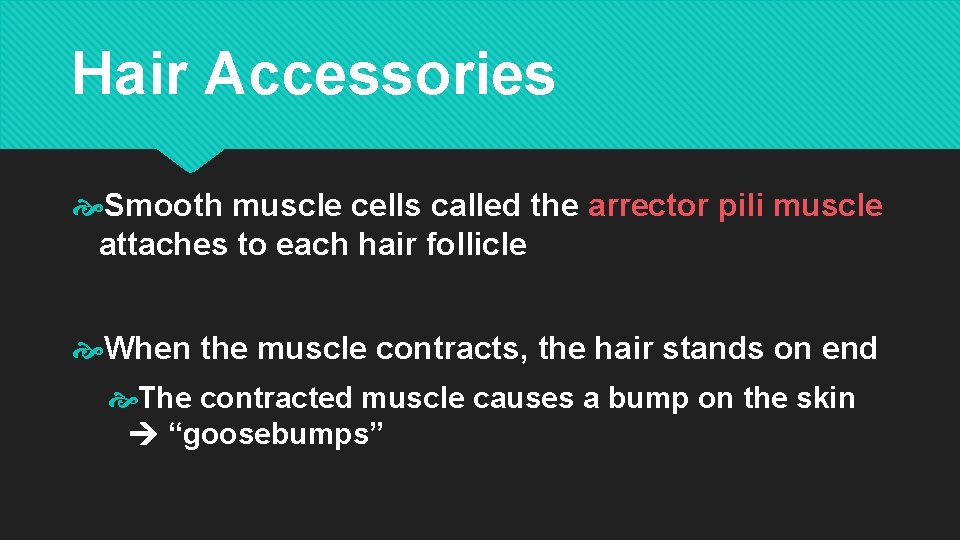 Hair Accessories

Smooth muscle cells called the arrector pili muscle attaches to each hair follicle

When the muscle contracts, the hair stands on end

The contracted muscle causes a bump on the skin → “goosebumps”